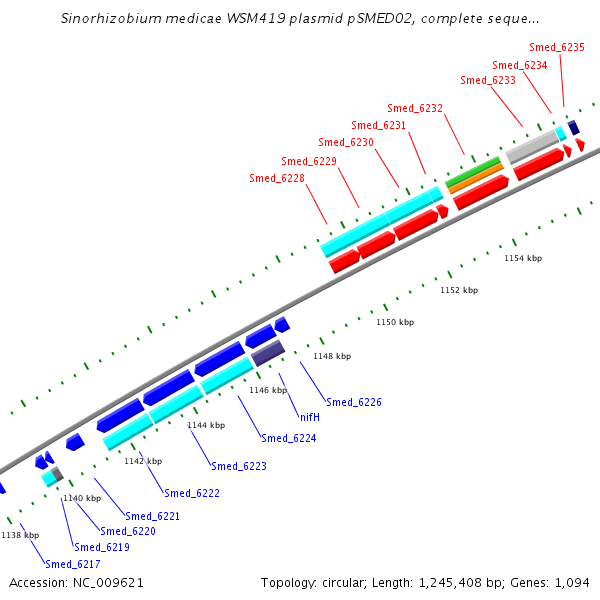 Sinorhizobium medicae WSM419 plasmid pSMED02, complete seque...

Smed_6235
Smed_6234
Smed_6233
Smed_6232
Smed_6231
Smed_6230
Smed_6229
Smed_6228

1154 kbp
1152 kbp
1150 kbp
1148 kbp
1146 kbp
1144 kbp
1142 kbp
1140 kbp
1138 kbp

Smed_6226
nifH
Smed_6224
Smed_6223
Smed_6222
Smed_6221
Smed_6220
Smed_6219
Smed_6217

Accession: NC_009621
Topology: circular; Length: 1,245,408 bp; Genes: 1,094